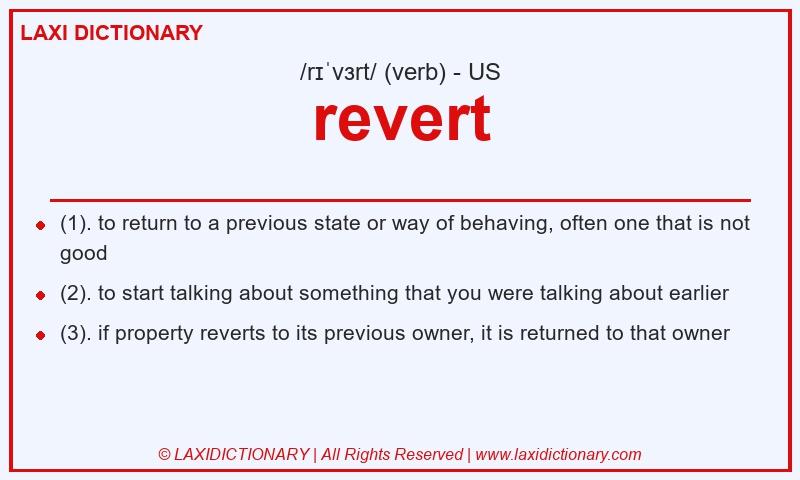 LAXI DICTIONARY

/rɪˈvɜrt/ (verb) - US

revert

- (1). to return to a previous state or way of behaving, often one that is not good
- (2). to start talking about something that you were talking about earlier
- (3). if property reverts to its previous owner, it is returned to that owner

© LAXIDICTIONARY | All Rights Reserved | www.laxidictionary.com